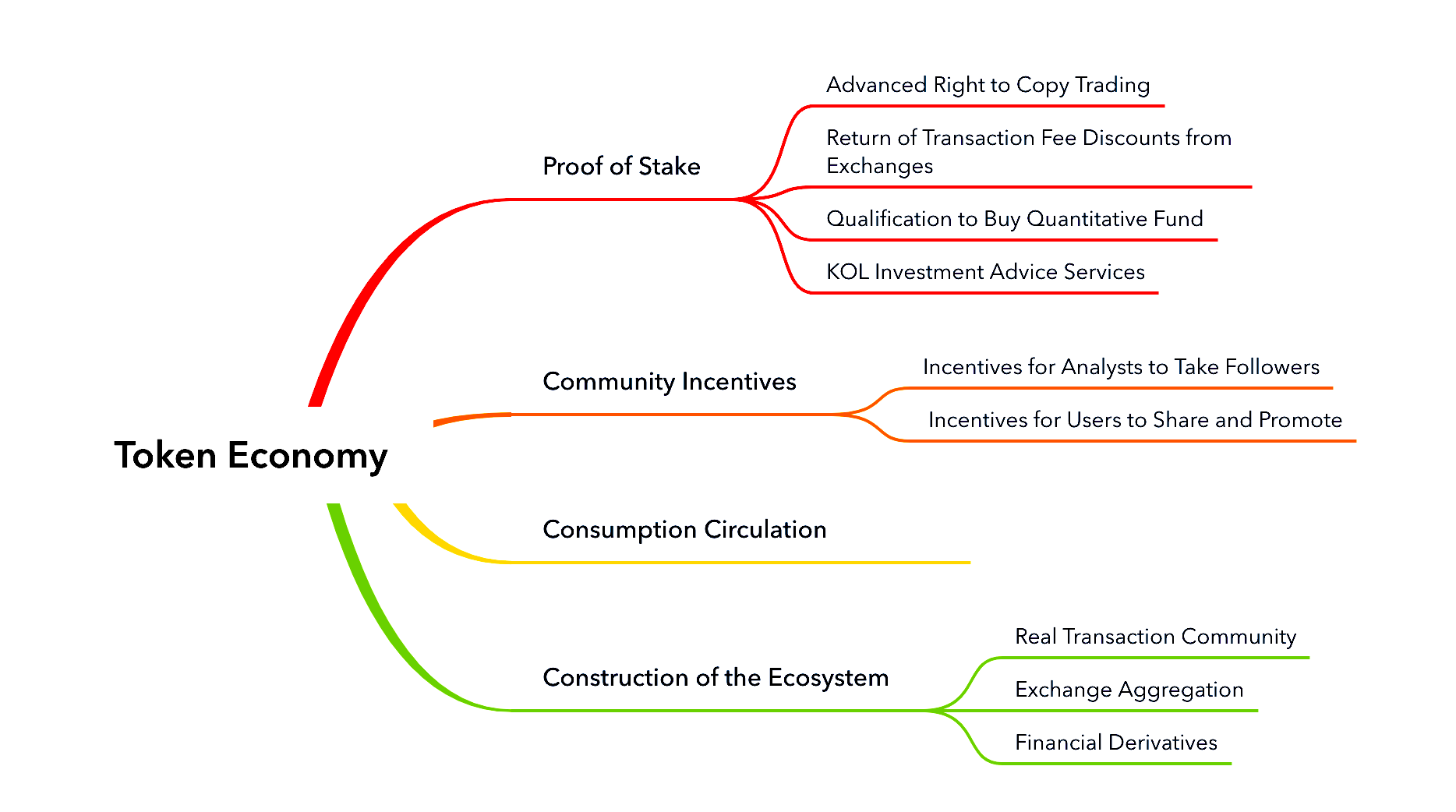 Token Economy

Proof of Stake

Advanced Right to Copy Trading

Return of Transaction Fee Discounts from Exchanges

Qualification to Buy Quantitative Fund

KOL Investment Advice Services

Community Incentives

Incentives for Analysts to Take Followers

Incentives for Users to Share and Promote

Consumption Circulation

Construction of the Ecosystem

Real Transaction Community

Exchange Aggregation

Financial Derivatives